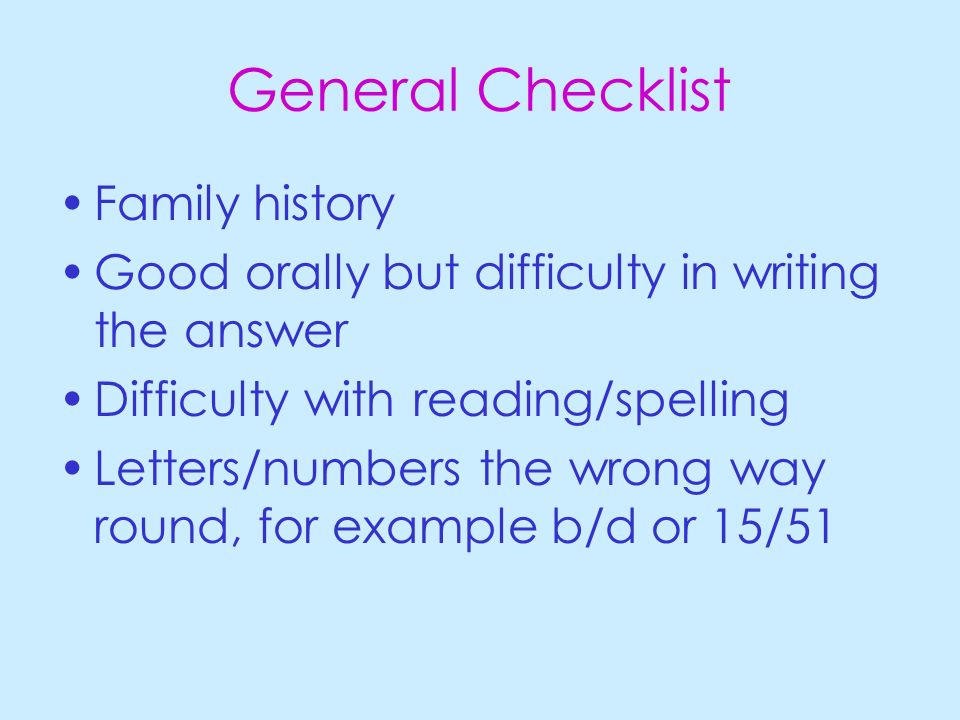 General Checklist

• Family history
• Good orally but difficulty in writing the answer
• Difficulty with reading/spelling
• Letters/numbers the wrong way round, for example b/d or 15/51